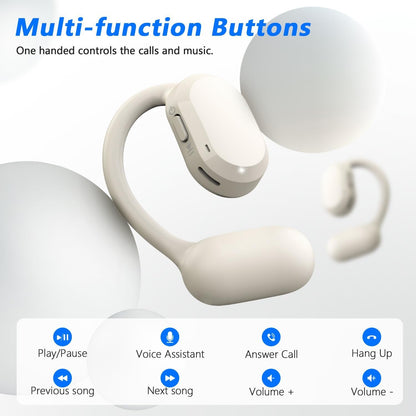 Multi-function Buttons

One handed controls the calls and music.

Play/Pause

Voice Assistant

Answer Call

Hang Up

Previous song

Next song

Volume +

Volume -